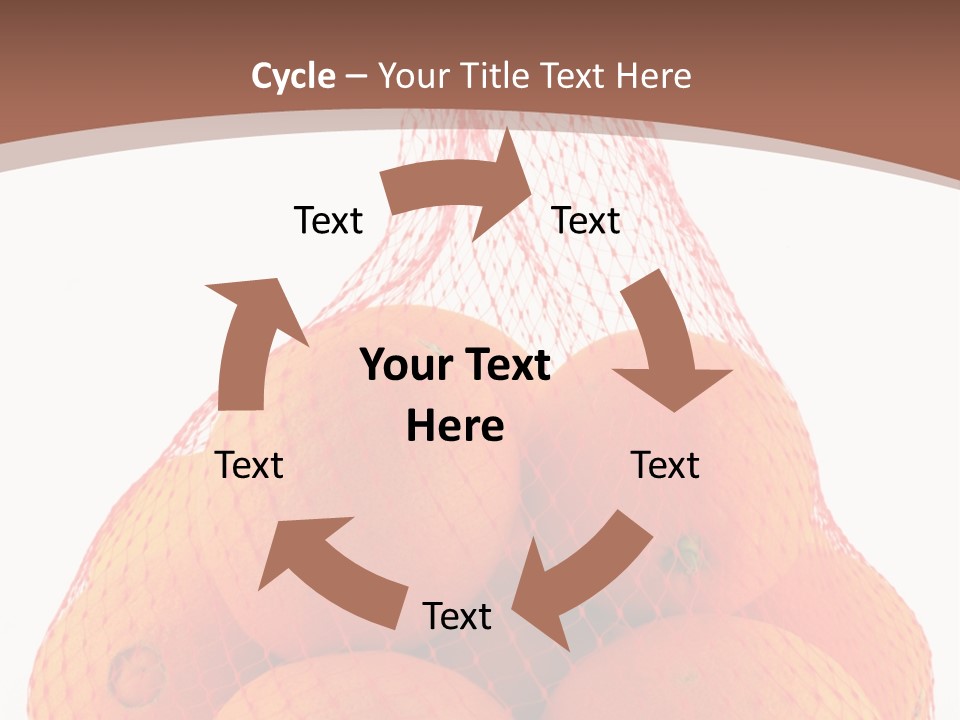 Cycle – Your Title Text Here

Text

Text

Your Text Here

Text

Text

Text